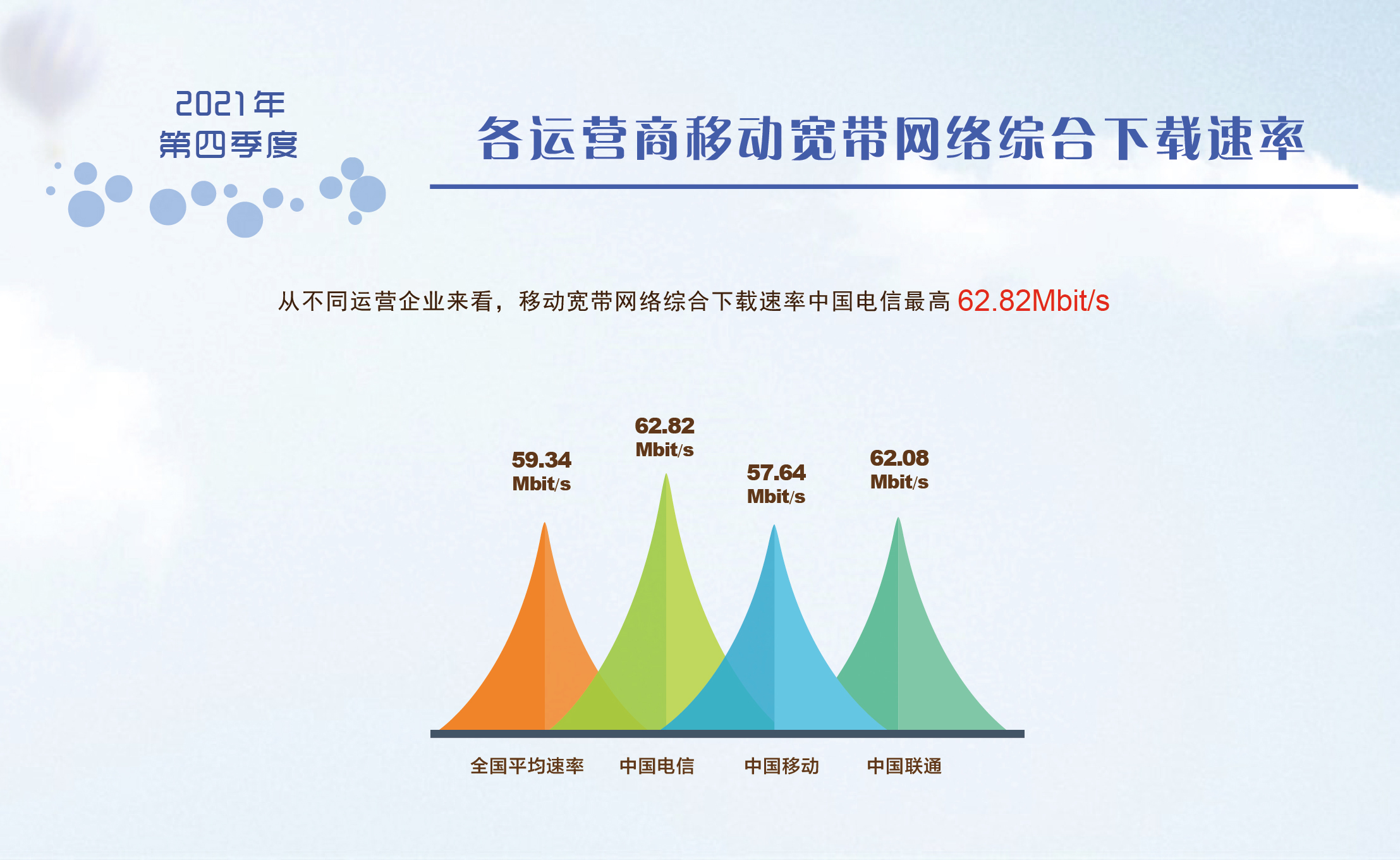 2021年
第四季度

各运营商移动宽带网络综合下载速率

从不同运营企业来看，移动宽带网络综合下载速率中国电信最高 62.82Mbit/s

59.34 Mbit/s
62.82 Mbit/s
57.64 Mbit/s
62.08 Mbit/s

全国平均速率 中国电信 中国移动 中国联通